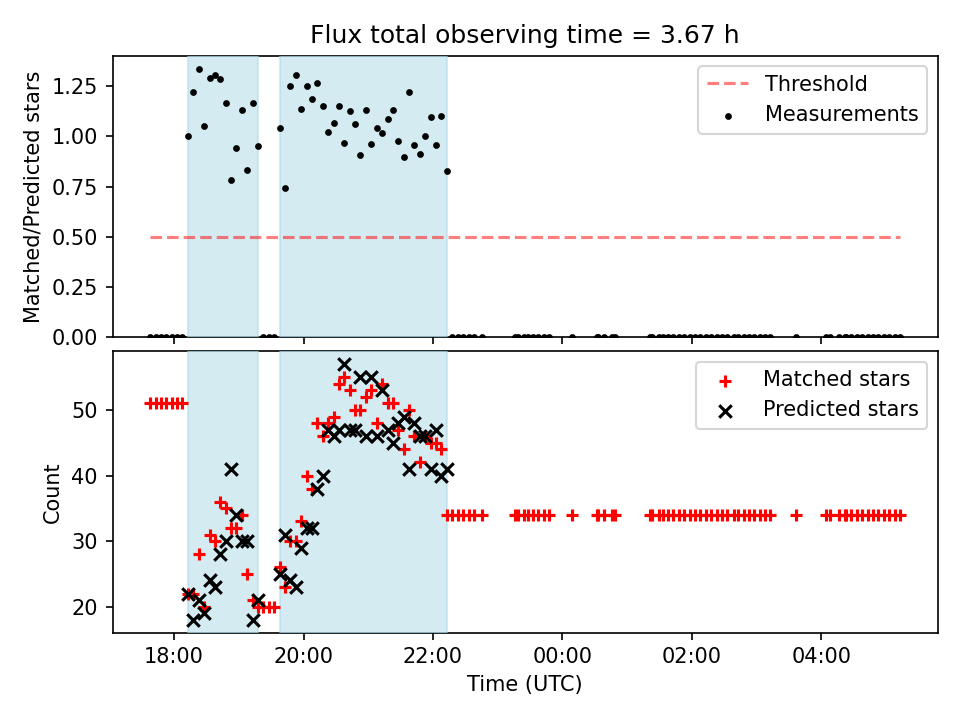 Flux total observing time = 3.67 h

Matched/Predicted stars

1.25
1.00
0.75
0.50
0.25
0.00

Threshold
Measurements

Count

50
40
30
20

Matched stars
Predicted stars

18:00
20:00
22:00
00:00
02:00
04:00

Time (UTC)